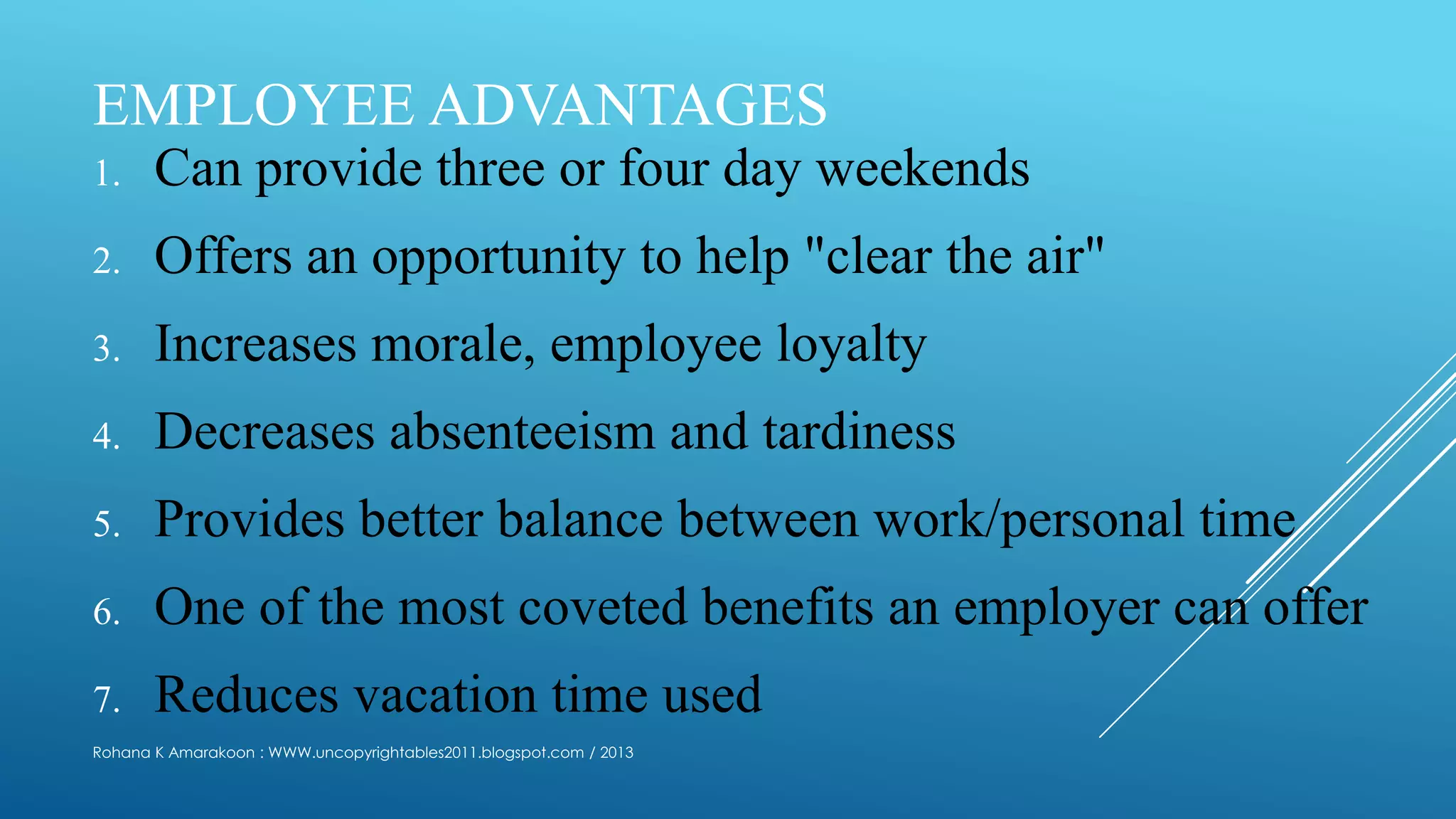 EMPLOYEE ADVANTAGES

1. Can provide three or four day weekends
2. Offers an opportunity to help "clear the air"
3. Increases morale, employee loyalty
4. Decreases absenteeism and tardiness
5. Provides better balance between work/personal time
6. One of the most coveted benefits an employer can offer
7. Reduces vacation time used

Rohana K Amarakoon : WWW.uncopyrightables2011.blogspot.com / 2013